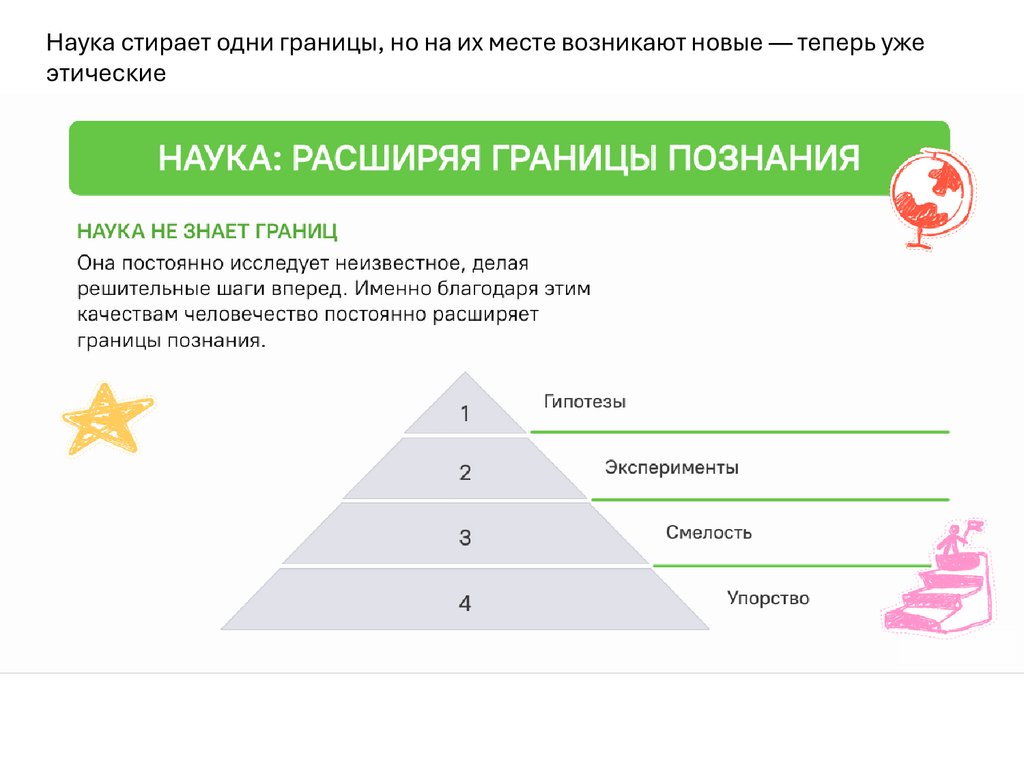 Наука стирает одни границы, но на их месте возникают новые — теперь уже этические

НАУКА: РАСШИРЯЯ ГРАНИЦЫ ПОЗНАНИЯ

НАУКА НЕ ЗНАЕТ ГРАНИЦ

Она постоянно исследует неизвестное, делая решительные шаги вперед. Именно благодаря этим качествам человечество постоянно расширяет границы познания.

1 Гипотезы
2 Эксперименты
3 Смелость
4 Упорство